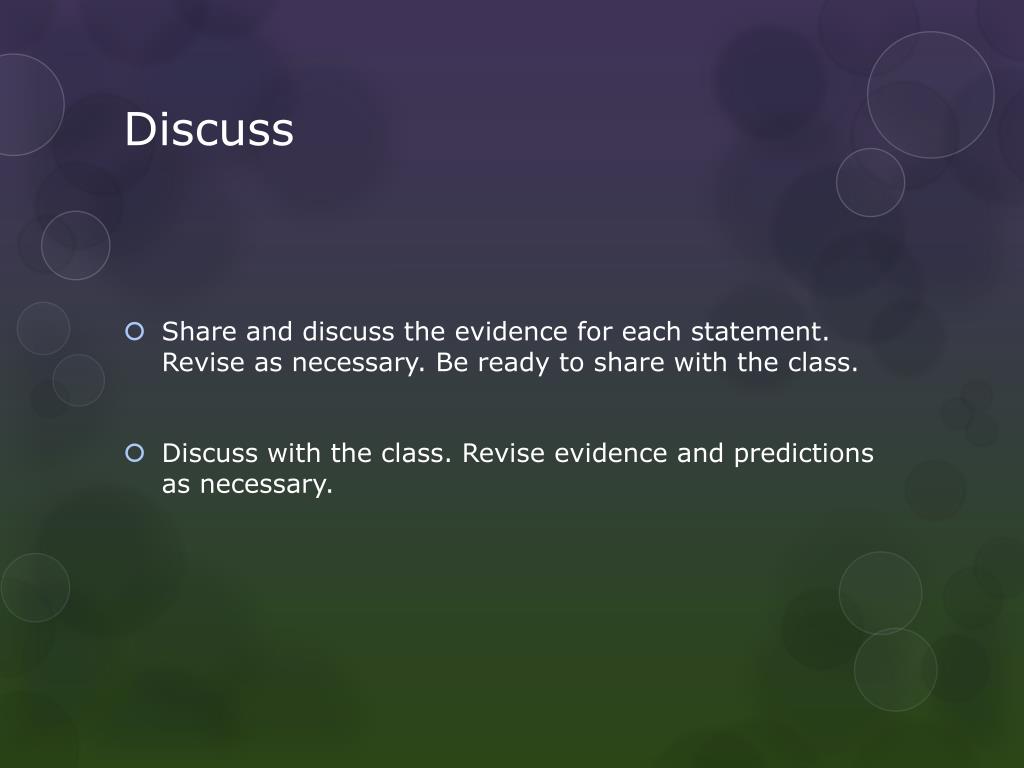 Discuss

Share and discuss the evidence for each statement. Revise as necessary. Be ready to share with the class.

Discuss with the class. Revise evidence and predictions as necessary.